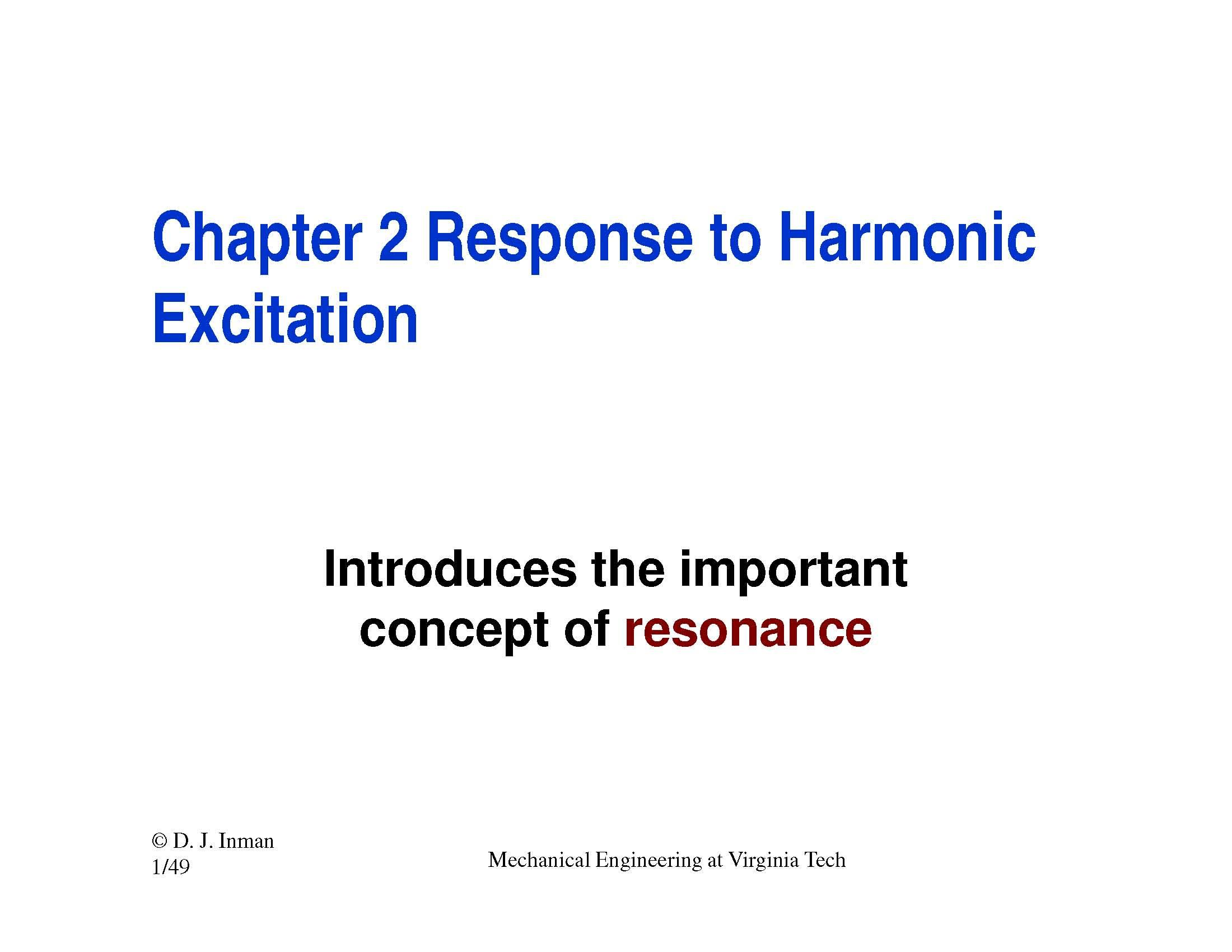 Chapter 2 Response to Harmonic Excitation

Introduces the important concept of resonance

© D. J. Inman
1/49

Mechanical Engineering at Virginia Tech